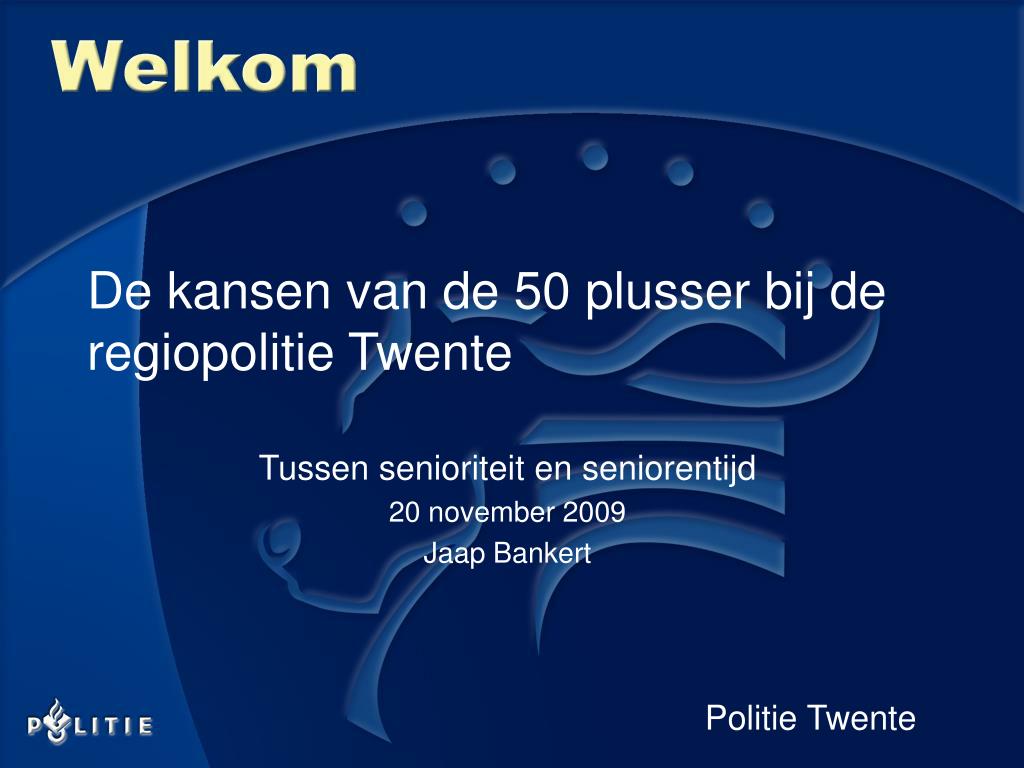 Welkom

De kansen van de 50 plusser bij de regiopolitie Twente

Tussen senioriteit en seniorentijd
20 november 2009
Jaap Bankert

POLITIE

Politie Twente